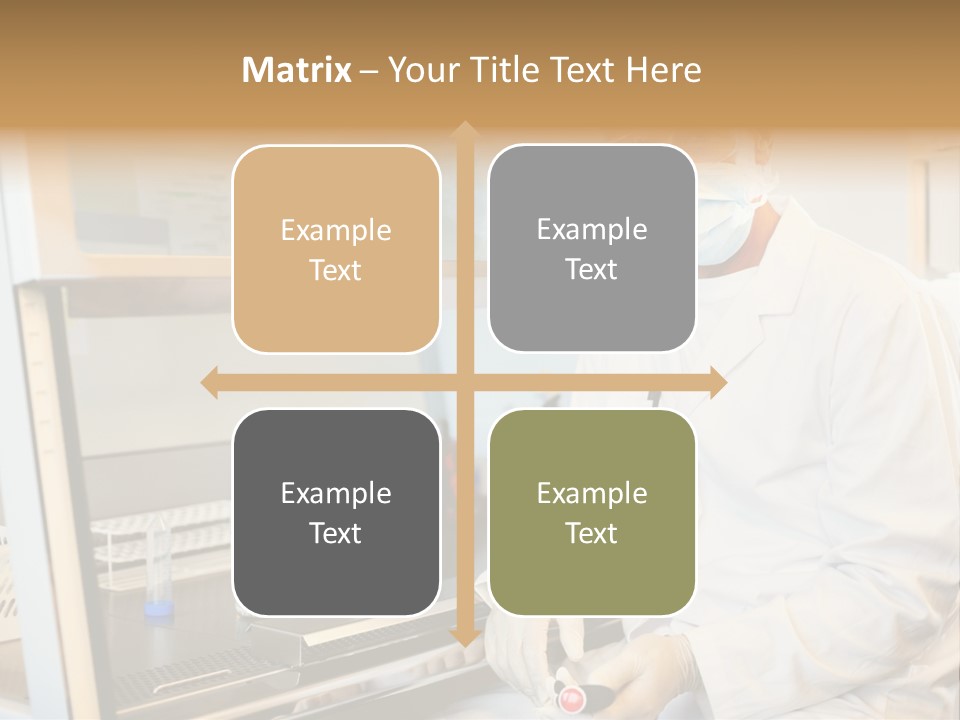 Matrix – Your Title Text Here

Example Text

Example Text

Example Text

Example Text